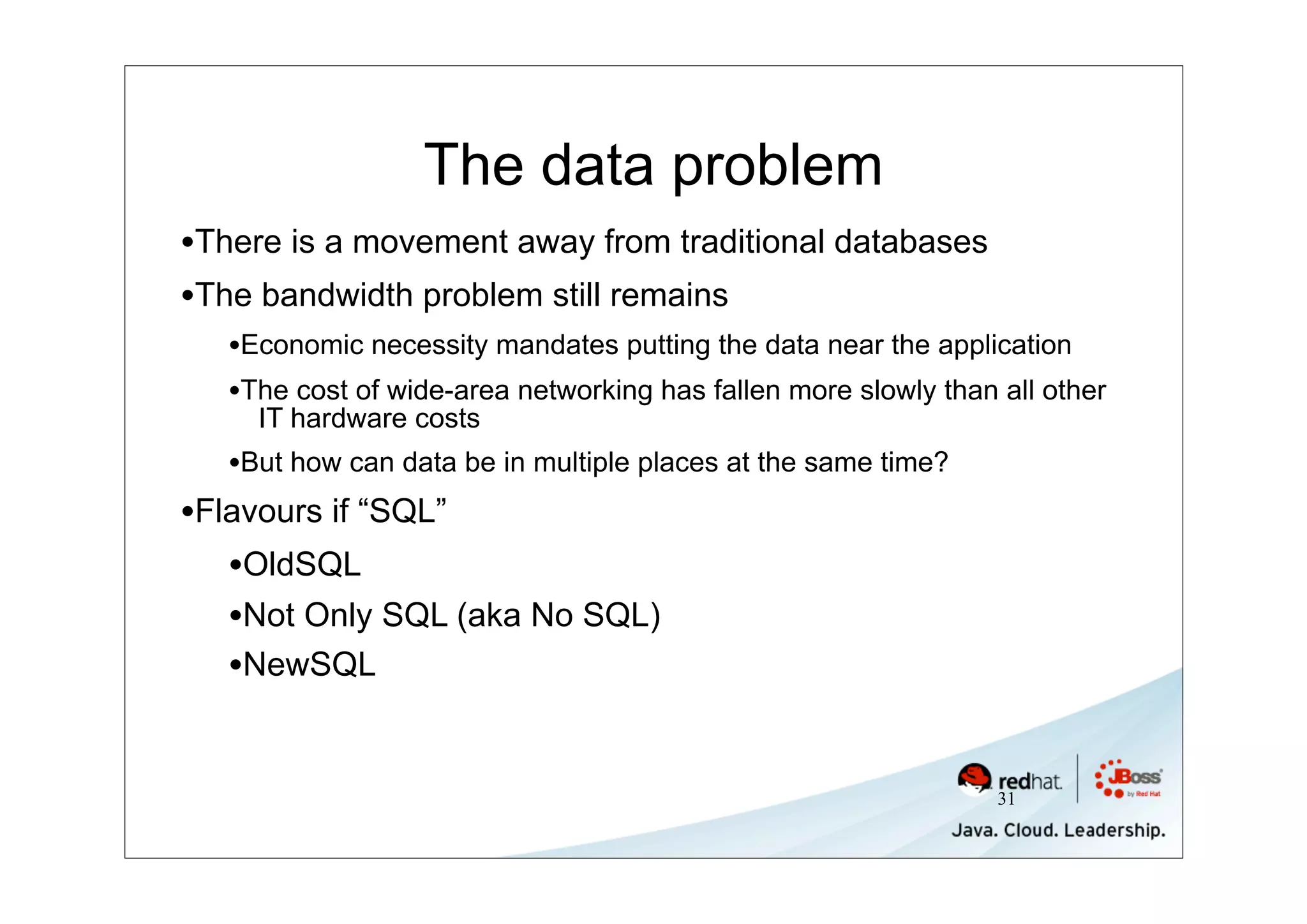 The data problem

•There is a movement away from traditional databases

•The bandwidth problem still remains

•Economic necessity mandates putting the data near the application

•The cost of wide-area networking has fallen more slowly than all other IT hardware costs

•But how can data be in multiple places at the same time?

•Flavours if “SQL”

•OldSQL

•Not Only SQL (aka No SQL)

•NewSQL

redhat. JBoss by Red Hat

31

Java. Cloud. Leadership.